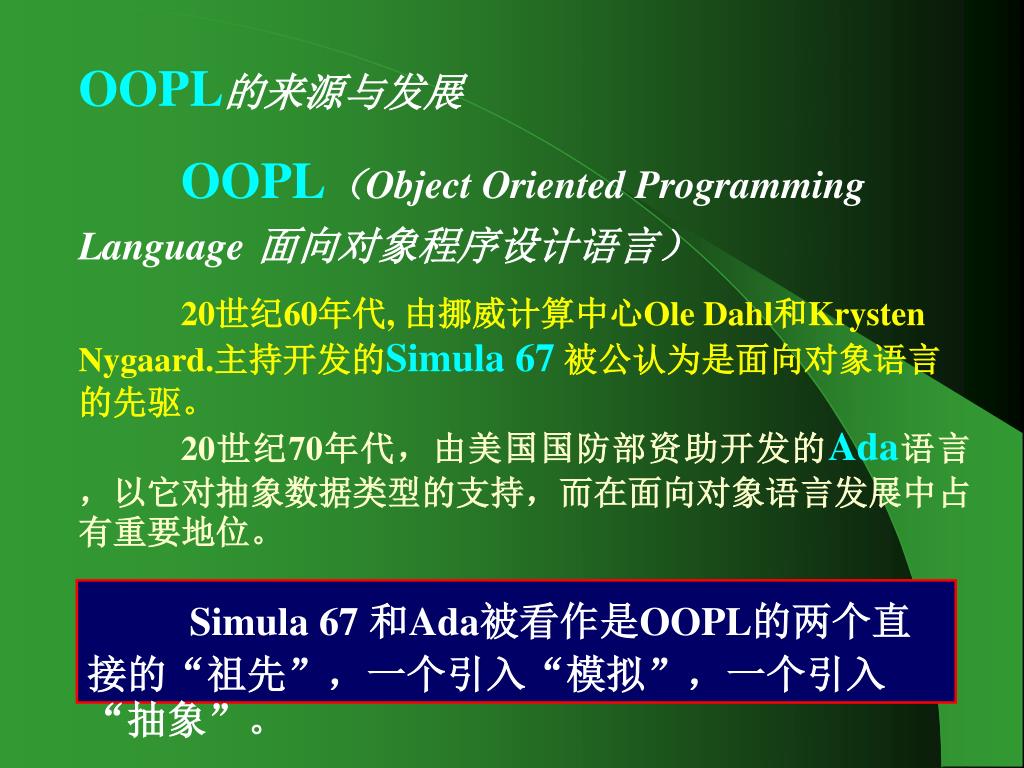 OOPL的来源与发展

OOPL（Object Oriented Programming Language 面向对象程序设计语言）

20世纪60年代, 由挪威计算中心Ole Dahl和Krysten Nygaard.主持开发的Simula 67 被公认为是面向对象语言的先驱。

20世纪70年代，由美国国防部资助开发的Ada语言，以它对抽象数据类型的支持，而在面向对象语言发展中占有重要地位。

Simula 67 和Ada被看作是OOPL的两个直接的“祖先”，一个引入“模拟”，一个引入“抽象”。